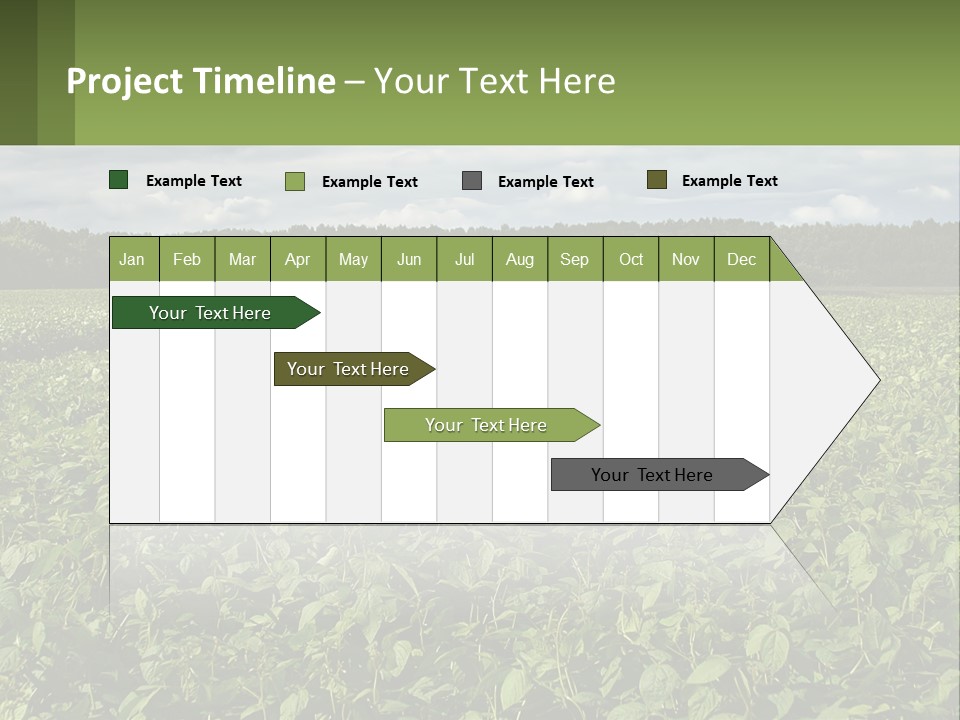 Project Timeline – Your Text Here

Example Text
Example Text
Example Text
Example Text

| Jan | Feb | Mar | Apr | May | Jun | Jul | Aug | Sep | Oct | Nov | Dec |
|---|---|---|---|---|---|---|---|---|---|---|---|

Your Text Here

Your Text Here

Your Text Here

Your Text Here